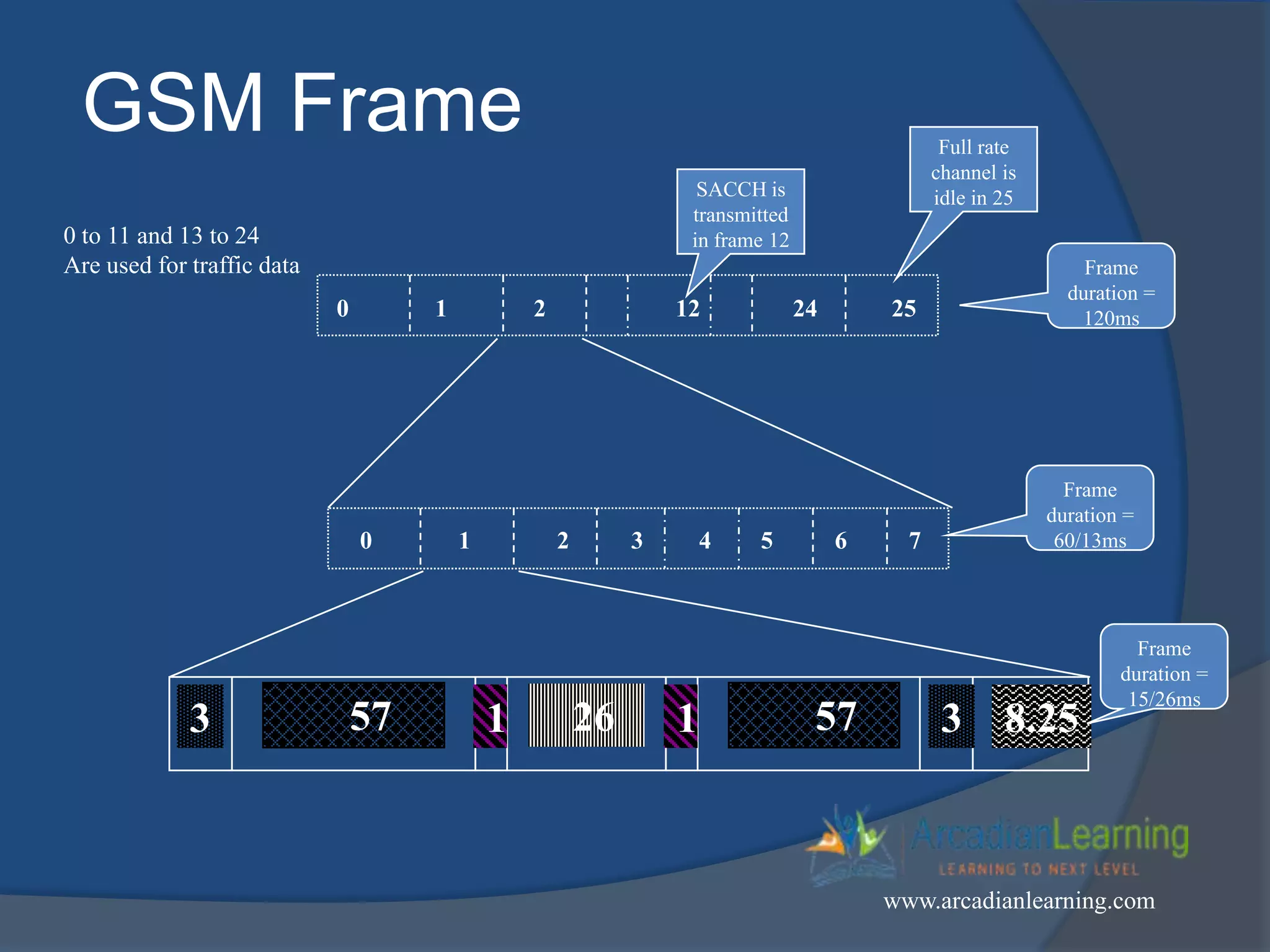 GSM Frame

0 to 11 and 13 to 24
Are used for traffic data

SACCH is transmitted in frame 12

Full rate channel is idle in 25

0 1 2 12 24 25

Frame duration = 120ms

0 1 2 3 4 5 6 7

Frame duration = 60/13ms

3 57 1 26 1 57 3 8.25

Frame duration = 15/26ms

ArcadianLearning
LEARNING TO NEXT LEVEL
www.arcadianlearning.com